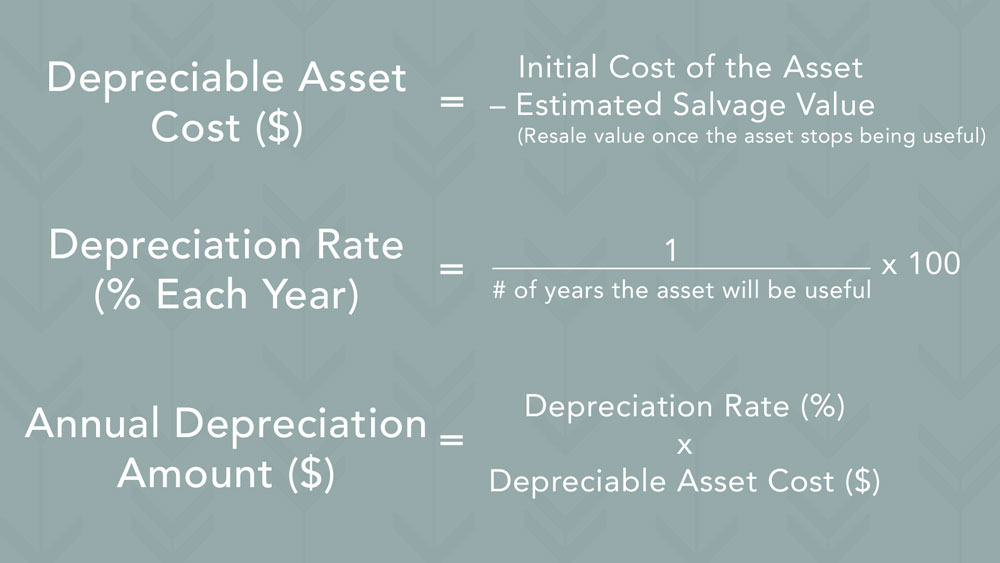 Depreciable Asset Cost (\$) = Initial Cost of the Asset – Estimated Salvage Value
(Resale value once the asset stops being useful)

Depreciation Rate (% Each Year) = $\frac{1}{\text{\# of years the asset will be useful}}$ x 100

Annual Depreciation Amount (\$) = Depreciation Rate (%)
x
Depreciable Asset Cost (\$)